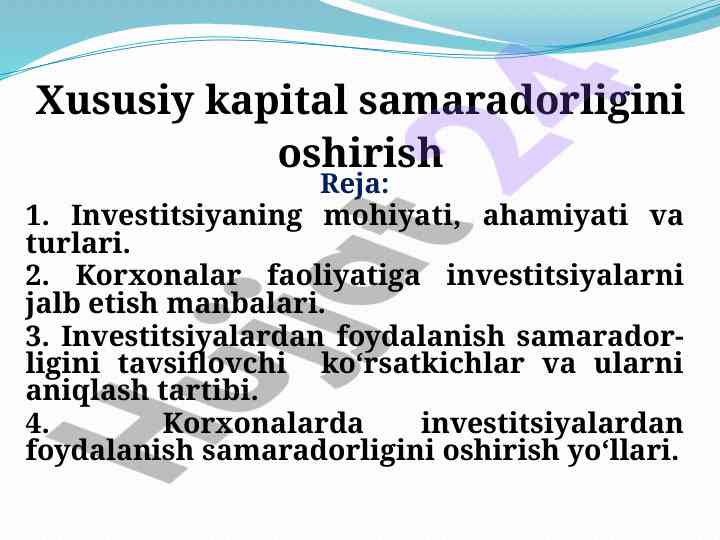 Xususiy kapital samaradorligini oshirish

Reja:

1. Investitsiyaning mohiyati, ahamiyati va turlari.

2. Korxonalar faoliyatiga investitsiyalarni jalb etish manbalari.

3. Investitsiyalardan foydalanish samaradorligini tavsiflovchi ko‘rsatkichlar va ularni aniqlash tartibi.

4. Korxonalarda investitsiyalardan foydalanish samaradorligini oshirish yo‘llari.

Hujjat 24